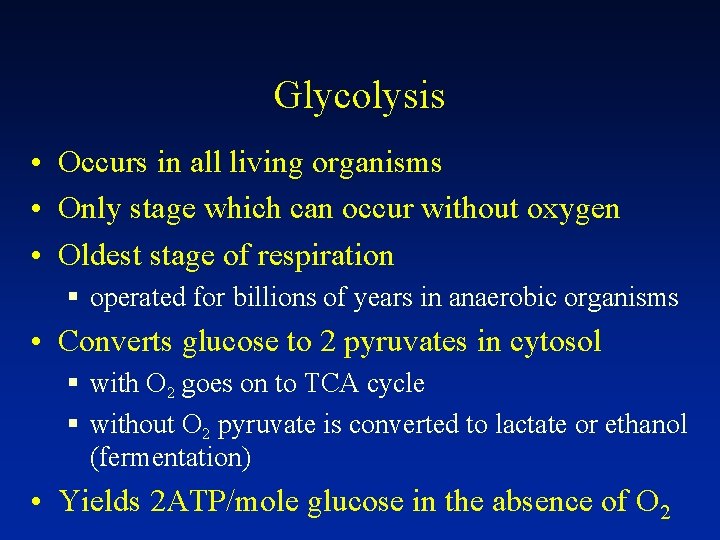 Glycolysis

• Occurs in all living organisms
• Only stage which can occur without oxygen
• Oldest stage of respiration
  ▪ operated for billions of years in anaerobic organisms
• Converts glucose to 2 pyruvates in cytosol
  ▪ with $O_2$ goes on to TCA cycle
  ▪ without $O_2$ pyruvate is converted to lactate or ethanol (fermentation)
• Yields 2ATP/mole glucose in the absence of $O_2$